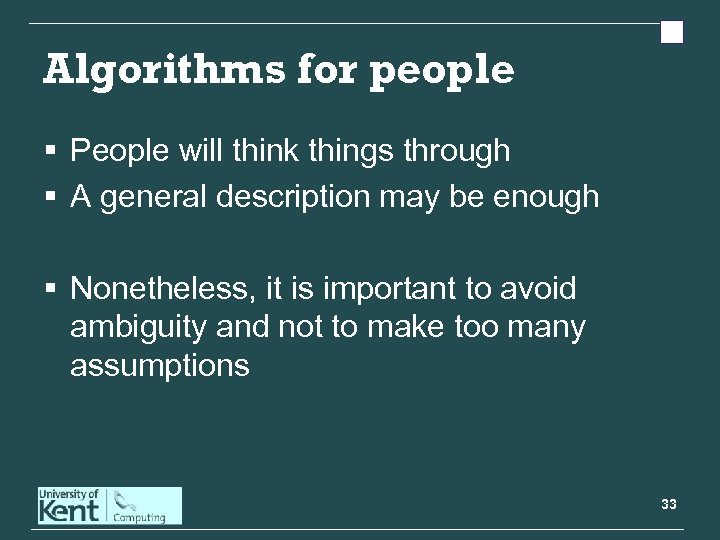 Algorithms for people

▪ People will think things through
▪ A general description may be enough

▪ Nonetheless, it is important to avoid ambiguity and not to make too many assumptions

University of Kent Computing

33